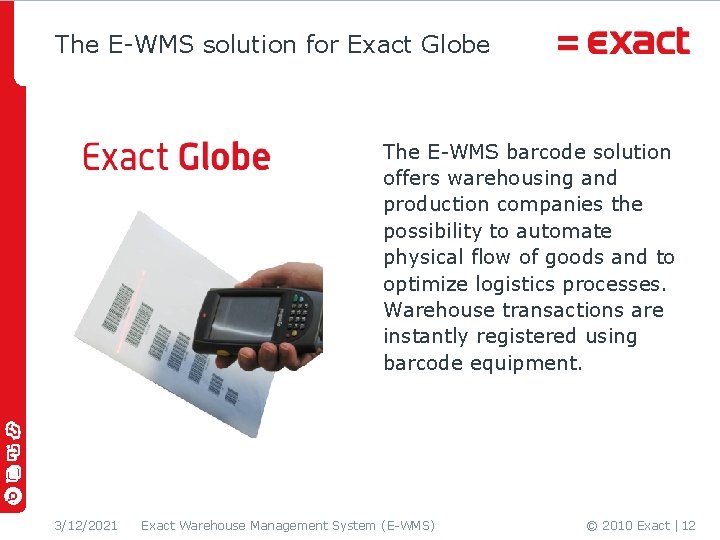 The E-WMS solution for Exact Globe

= exact

Exact Globe

The E-WMS barcode solution offers warehousing and production companies the possibility to automate physical flow of goods and to optimize logistics processes. Warehouse transactions are instantly registered using barcode equipment.

3/12/2021 Exact Warehouse Management System (E-WMS) © 2010 Exact | 12